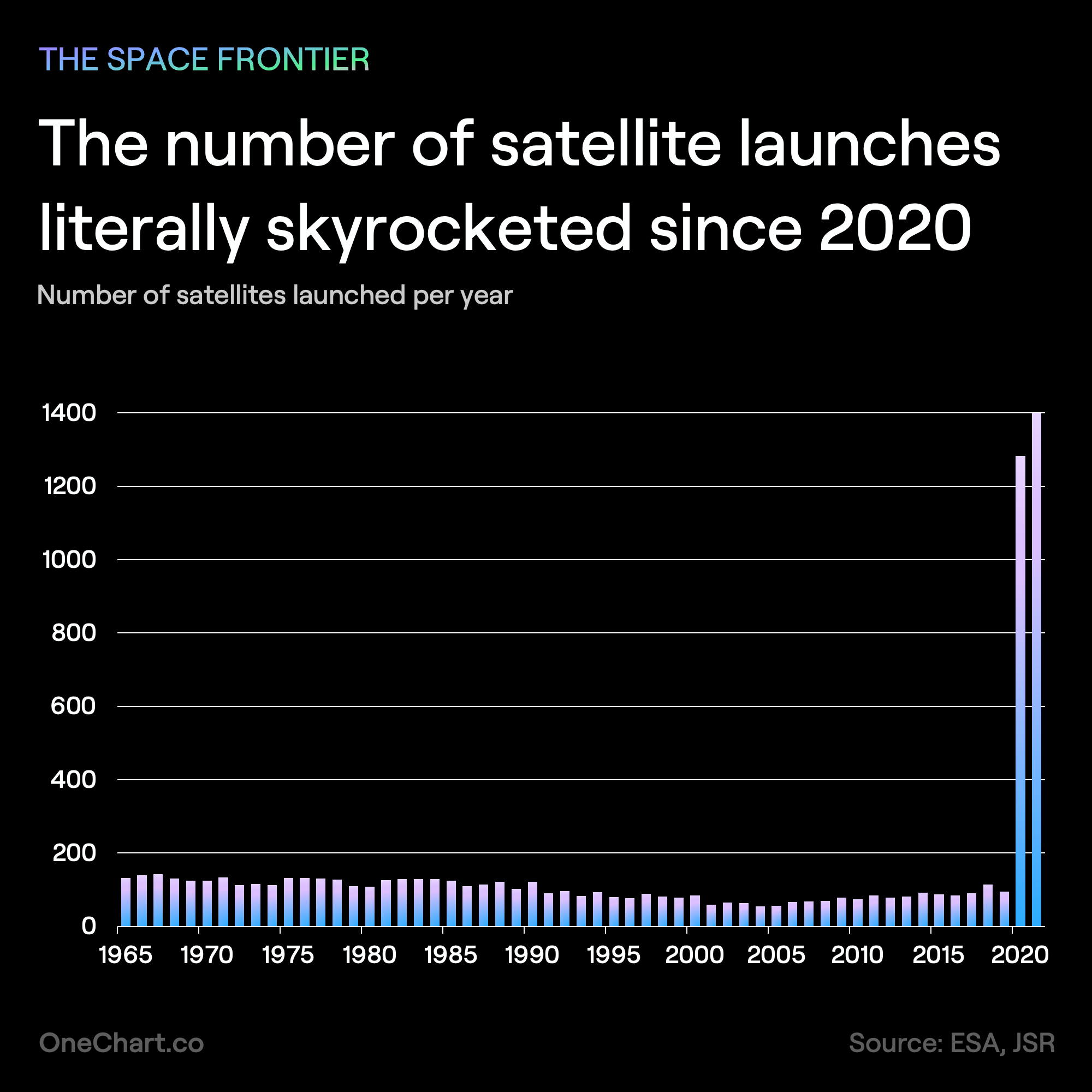 THE SPACE FRONTIER

The number of satellite launches literally skyrocketed since 2020

Number of satellites launched per year

1400
1200
1000
800
600
400
200
0

1965 1970 1975 1980 1985 1990 1995 2000 2005 2010 2015 2020

OneChart.co

Source: ESA, JSR